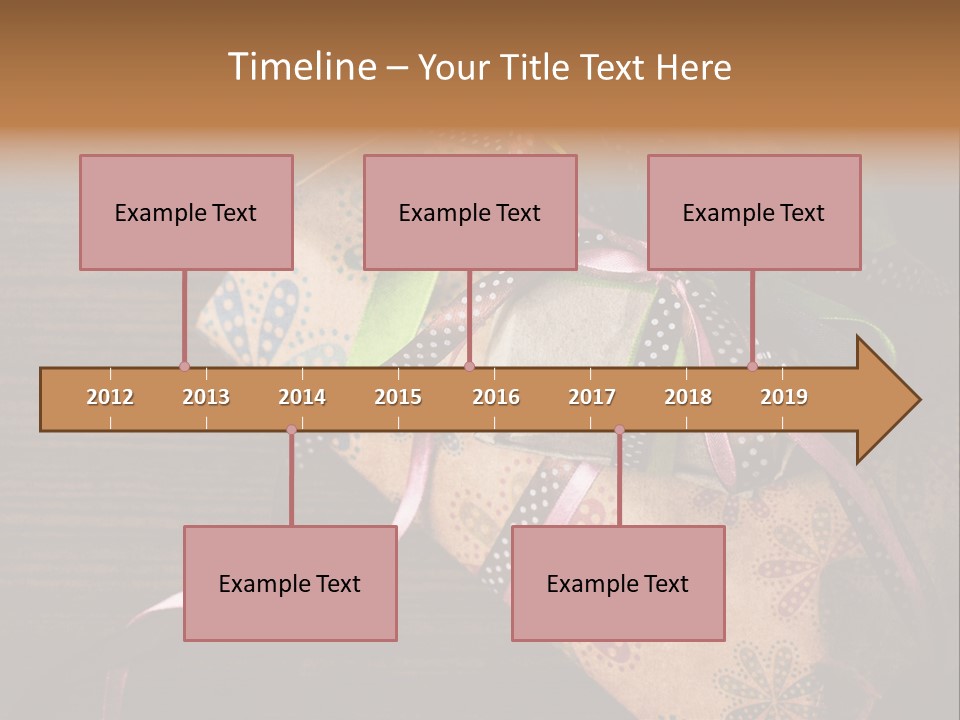 Timeline – Your Title Text Here

Example Text

Example Text

Example Text

2012 2013 2014 2015 2016 2017 2018 2019

Example Text

Example Text